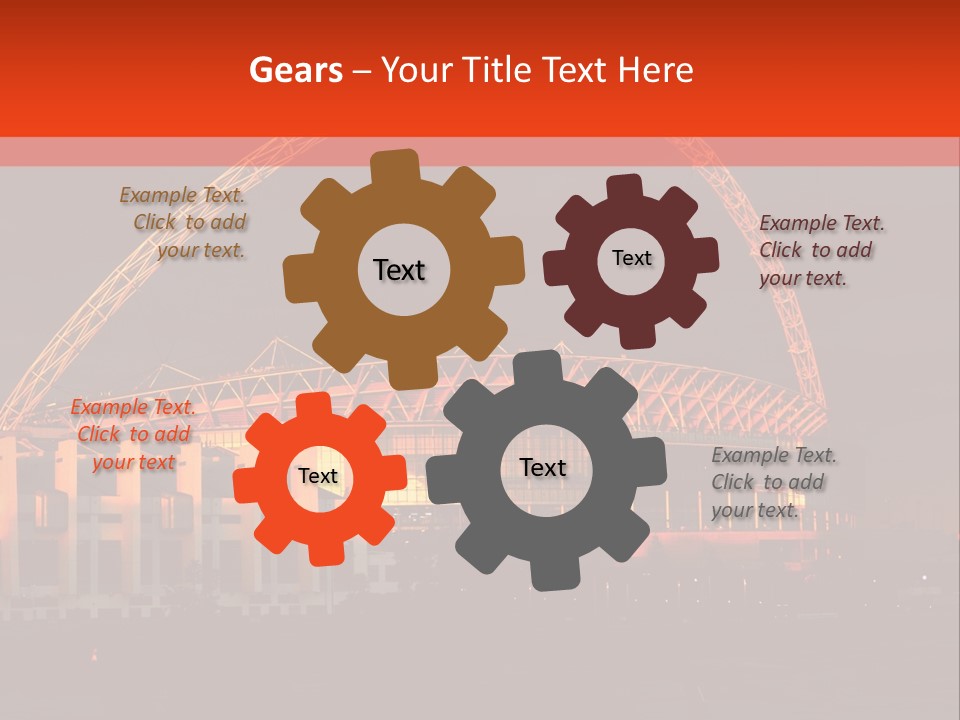 Gears – Your Title Text Here

Example Text. Click to add your text.

Text

Text

Example Text. Click to add your text.

Example Text. Click to add your text

Text

Text

Example Text. Click to add your text.